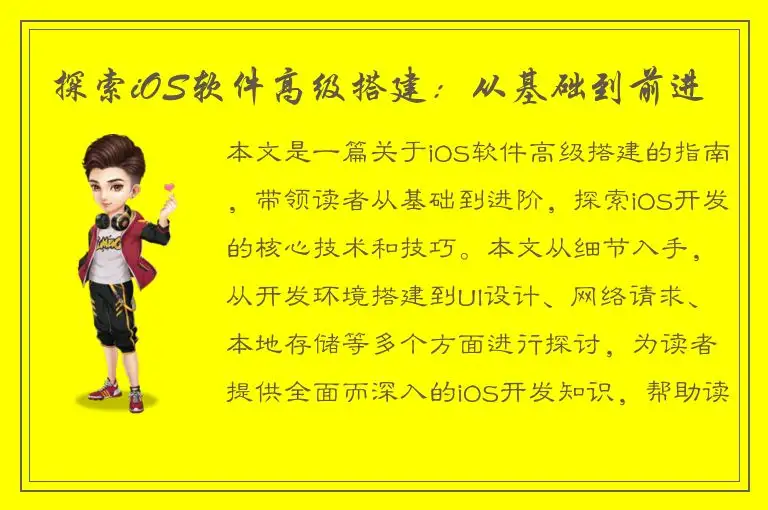 探索iOS软件高级搭建：从基础到前进

本文是一篇关于iOS软件高级搭建的指南，带领读者从基础到进阶，探索iOS开发的核心技术和技巧。本文从细节入手，从开发环境搭建到UI设计、网络请求、本地存储等多个方面进行探讨，为读者提供全面而深入的iOS开发知识，帮助读